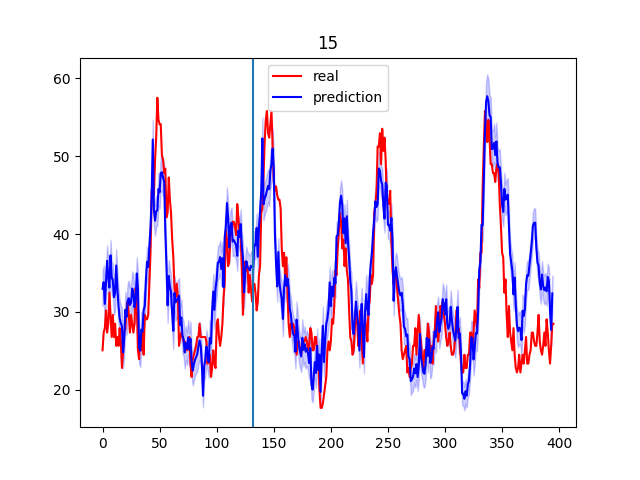 15

real
prediction

60
50
40
30
20

0
50
100
150
200
250
300
350
400